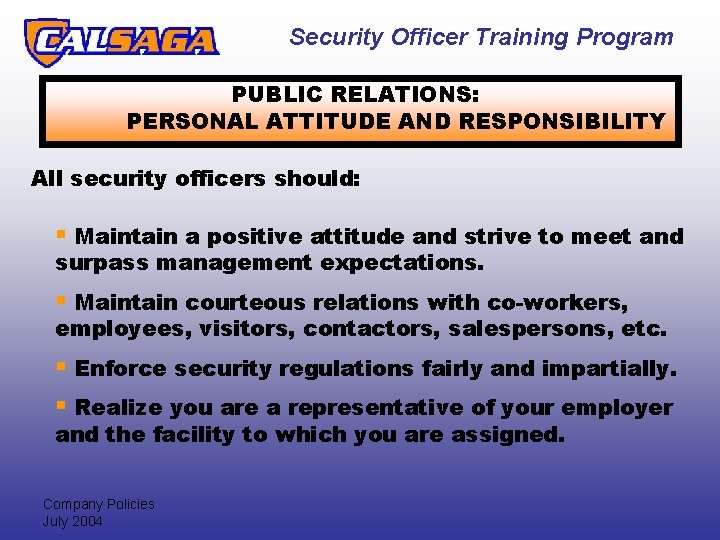 CALSAGA

Security Officer Training Program

PUBLIC RELATIONS:
PERSONAL ATTITUDE AND RESPONSIBILITY

All security officers should:

▪ Maintain a positive attitude and strive to meet and surpass management expectations.

▪ Maintain courteous relations with co-workers, employees, visitors, contactors, salespersons, etc.

▪ Enforce security regulations fairly and impartially.

▪ Realize you are a representative of your employer and the facility to which you are assigned.

Company Policies
July 2004